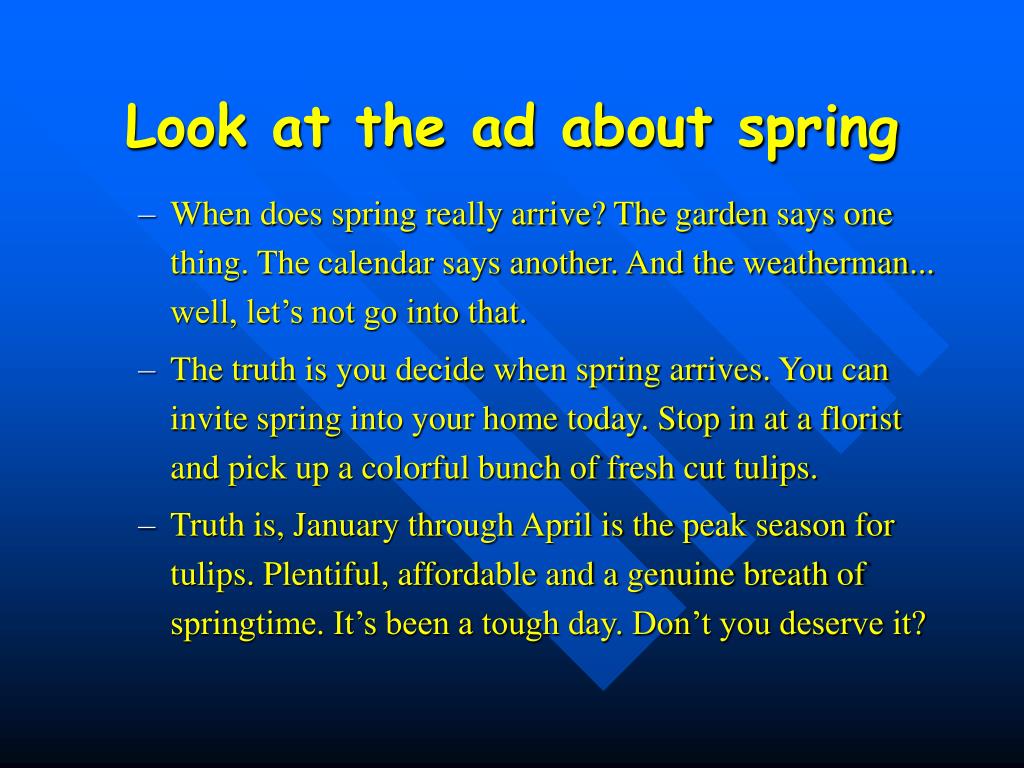 Look at the ad about spring

– When does spring really arrive? The garden says one thing. The calendar says another. And the weatherman... well, let’s not go into that.

– The truth is you decide when spring arrives. You can invite spring into your home today. Stop in at a florist and pick up a colorful bunch of fresh cut tulips.

– Truth is, January through April is the peak season for tulips. Plentiful, affordable and a genuine breath of springtime. It’s been a tough day. Don’t you deserve it?